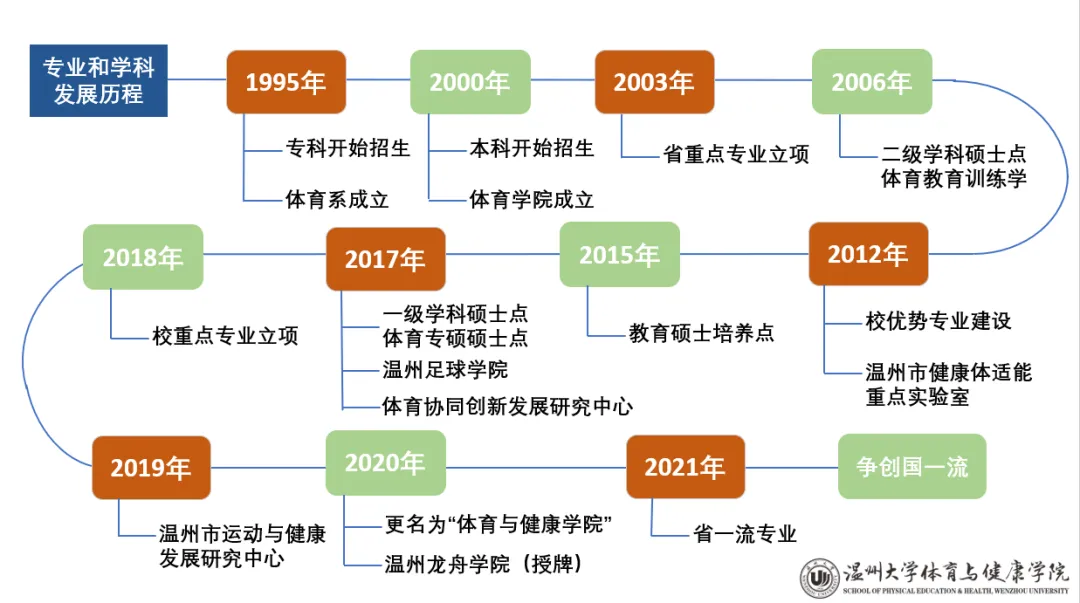 专业和学科发展历程

1995年
专科开始招生
体育系成立

2000年
本科开始招生
体育学院成立

2003年
省重点专业立项

2006年
二级学科硕士点
体育教育训练学

2012年
校优势专业建设
温州市健康体适能重点实验室

2015年
教育硕士培养点

2017年
一级学科硕士点
体育专硕硕士点
温州足球学院
体育协同创新发展研究中心

2018年
校重点专业立项

2019年
温州市运动与健康发展研究中心

2020年
更名为“体育与健康学院”
温州龙舟学院（授牌）

2021年
省一流专业

争创国一流

温州大学体育与健康学院
SCHOOL OF PHYSICAL EDUCATION & HEALTH, WENZHOU UNIVERSITY